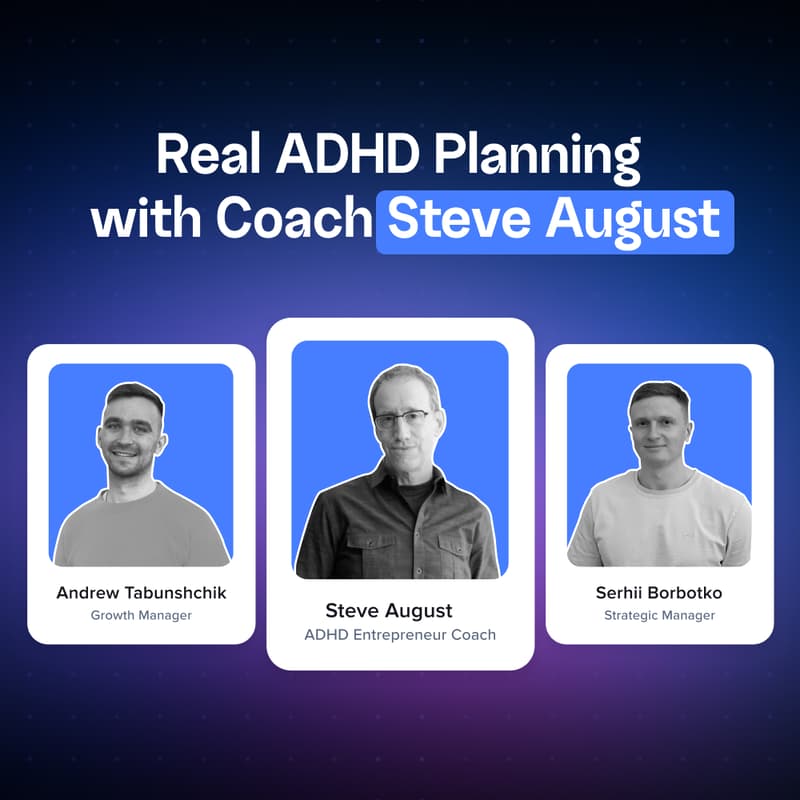 Real ADHD Planning with Coach Steve August

Andrew Tabunshchik
Growth Manager

Steve August
ADHD Entrepreneur Coach

Serhii Borbotko
Strategic Manager